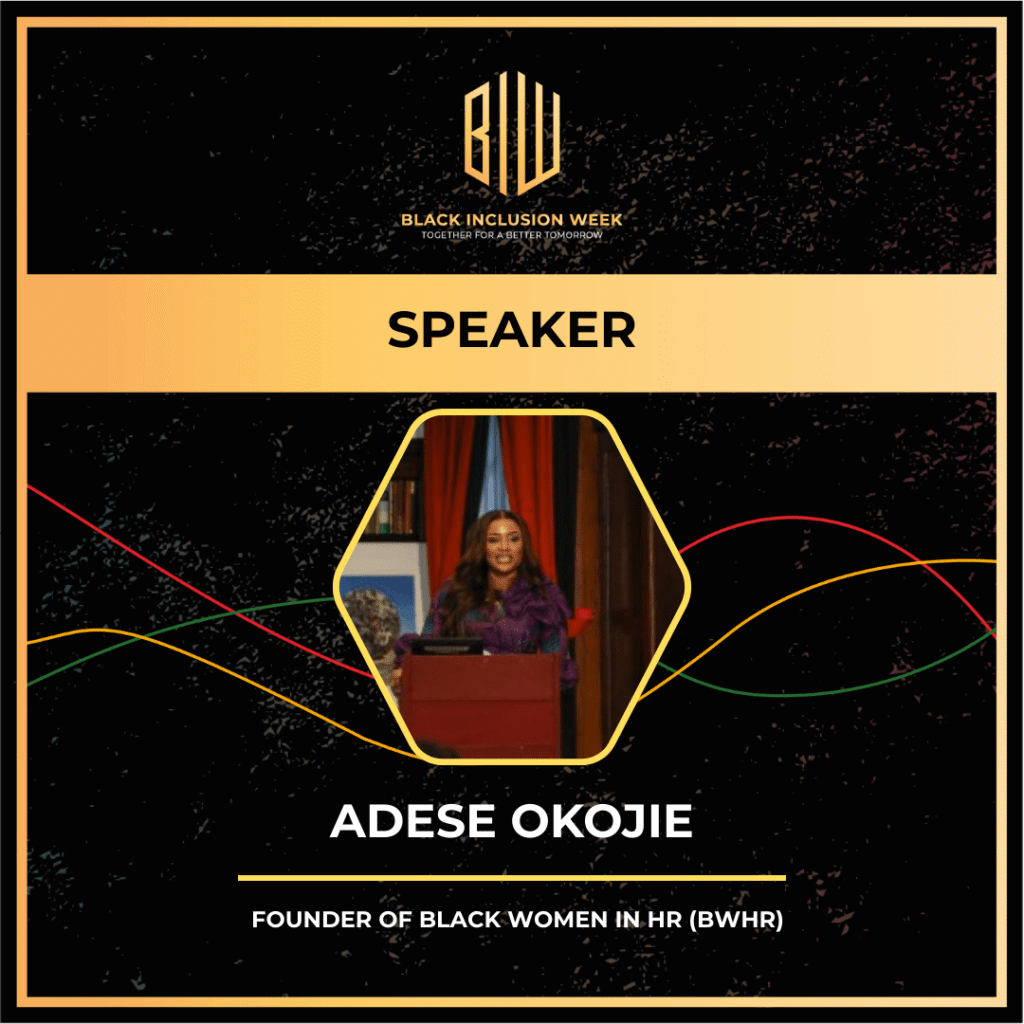 BIW
BLACK INCLUSION WEEK
TOGETHER FOR A BETTER TOMORROW

SPEAKER

ADESE OKOJIE

FOUNDER OF BLACK WOMEN IN HR (BWHR)